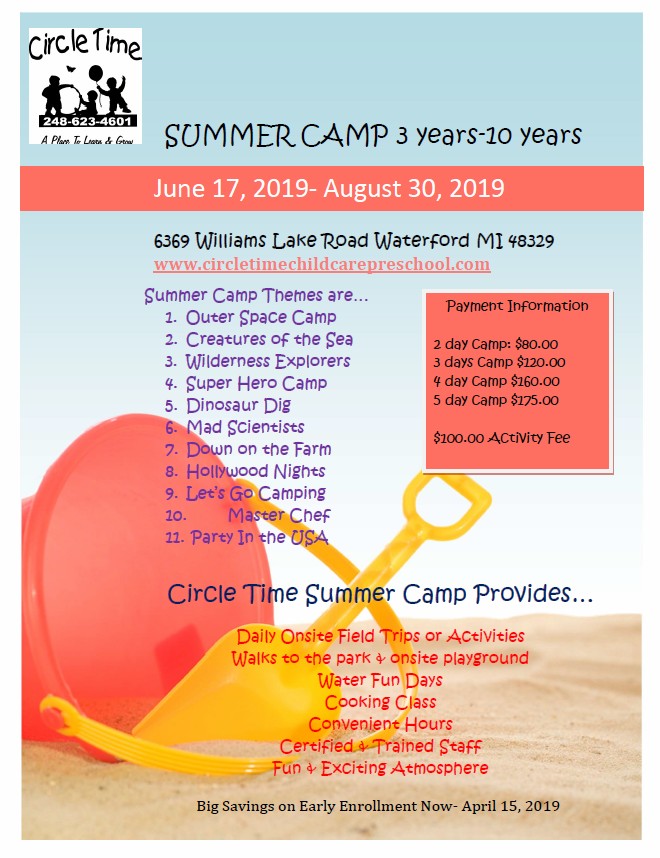 Circle Time
248-623-4601
A Place To Learn & Grow

SUMMER CAMP 3 years-10 years

June 17, 2019- August 30, 2019

6369 Williams Lake Road Waterford MI 48329
www.circletimechildcarepreschool.com

Summer Camp Themes are…
1. Outer Space Camp
2. Creatures of the Sea
3. Wilderness Explorers
4. Super Hero Camp
5. Dinosaur Dig
6. Mad Scientists
7. Down on the Farm
8. Hollywood Nights
9. Let's Go Camping
10. Master Chef
11. Party In the USA

Payment Information

2 day Camp: $80.00
3 days Camp $120.00
4 day Camp $160.00
5 day Camp $175.00

$100.00 Activity Fee

Circle Time Summer Camp Provides…

Daily Onsite Field Trips or Activities
Walks to the park & onsite playground
Water Fun Days
Cooking Class
Convenient Hours
Certified & Trained Staff
Fun & Exciting Atmosphere

Big Savings on Early Enrollment Now- April 15, 2019